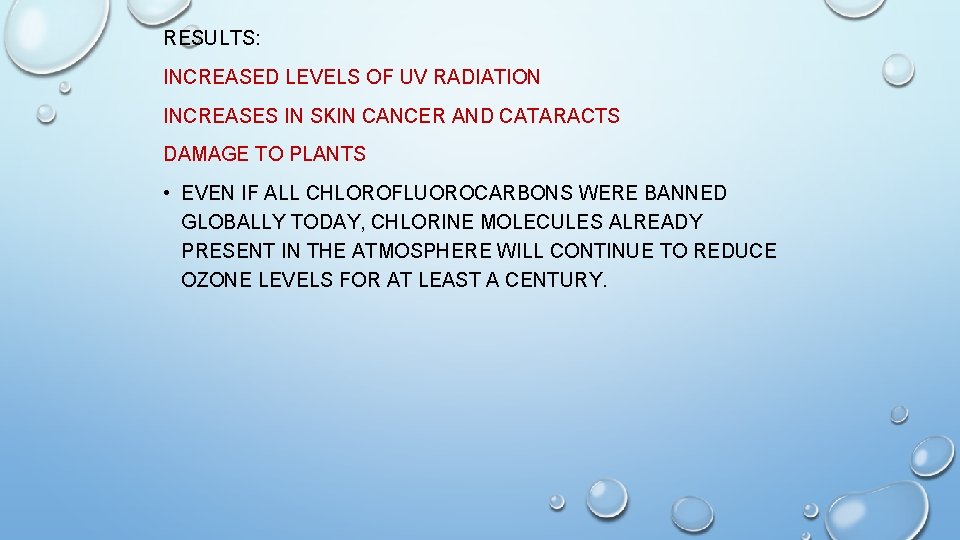 RESULTS:

INCREASED LEVELS OF UV RADIATION

INCREASES IN SKIN CANCER AND CATARACTS

DAMAGE TO PLANTS

• EVEN IF ALL CHLOROFLUOROCARBONS WERE BANNED GLOBALLY TODAY, CHLORINE MOLECULES ALREADY PRESENT IN THE ATMOSPHERE WILL CONTINUE TO REDUCE OZONE LEVELS FOR AT LEAST A CENTURY.